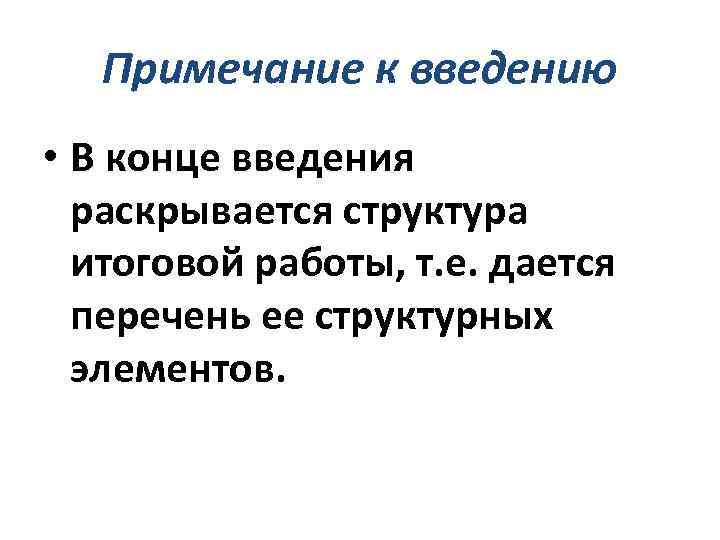 Примечание к введению

• В конце введения раскрывается структура итоговой работы, т.е. дается перечень ее структурных элементов.